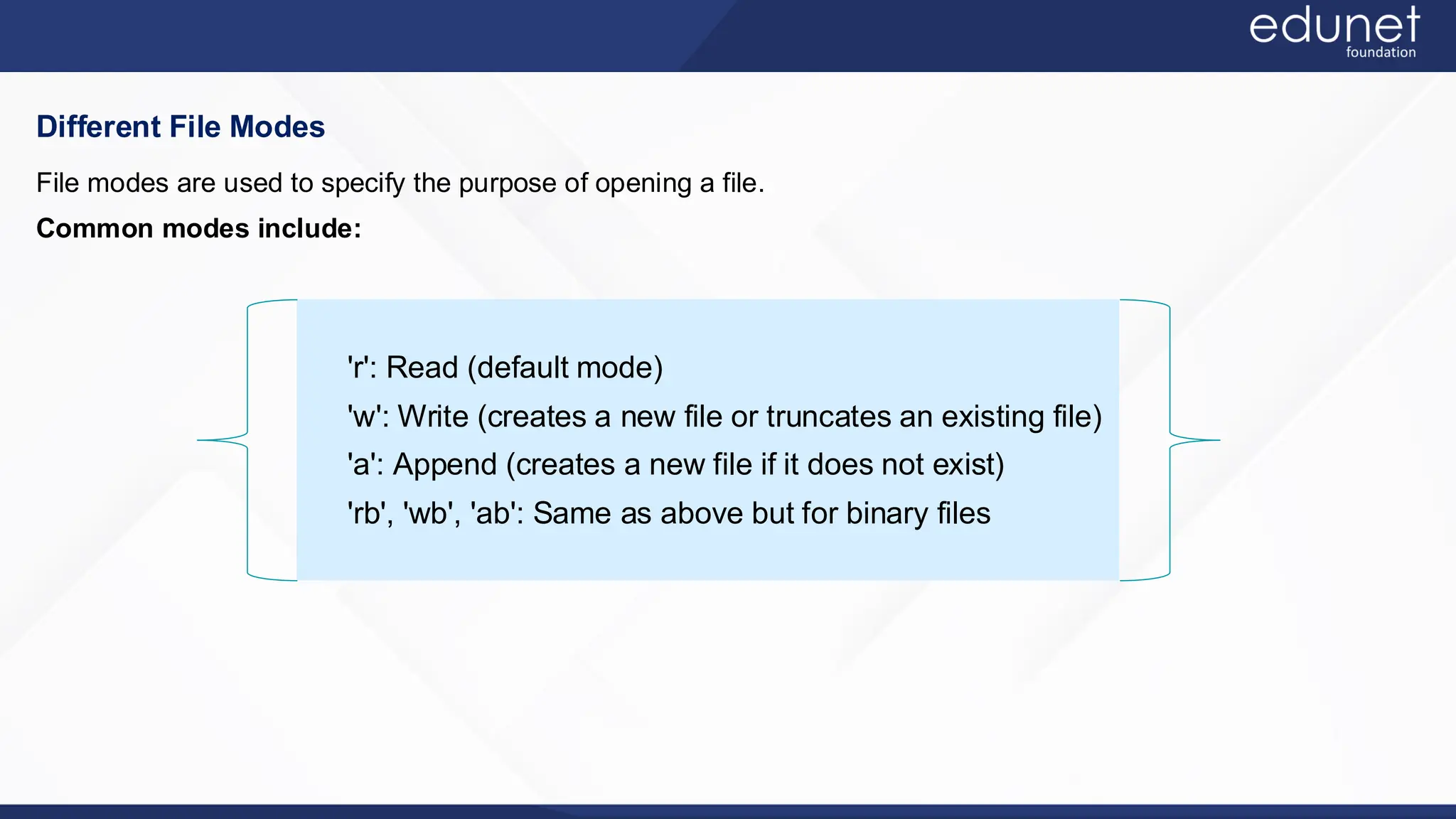 edunet
foundation

Different File Modes

File modes are used to specify the purpose of opening a file.

Common modes include:

'r': Read (default mode)

'w': Write (creates a new file or truncates an existing file)

'a': Append (creates a new file if it does not exist)

'rb', 'wb', 'ab': Same as above but for binary files